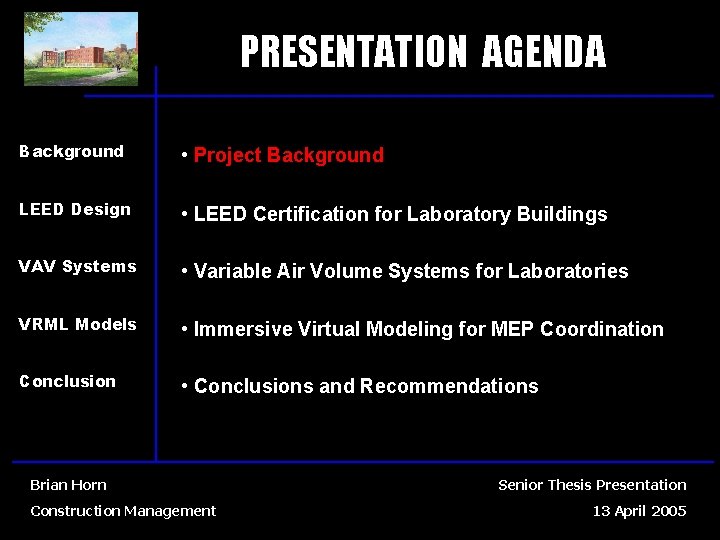 PRESENTATION AGENDA

Background

LEED Design

VAV Systems

VRML Models

Conclusion

• Project Background

• LEED Certification for Laboratory Buildings

• Variable Air Volume Systems for Laboratories

• Immersive Virtual Modeling for MEP Coordination

• Conclusions and Recommendations

Brian Horn

Construction Management

Senior Thesis Presentation

13 April 2005